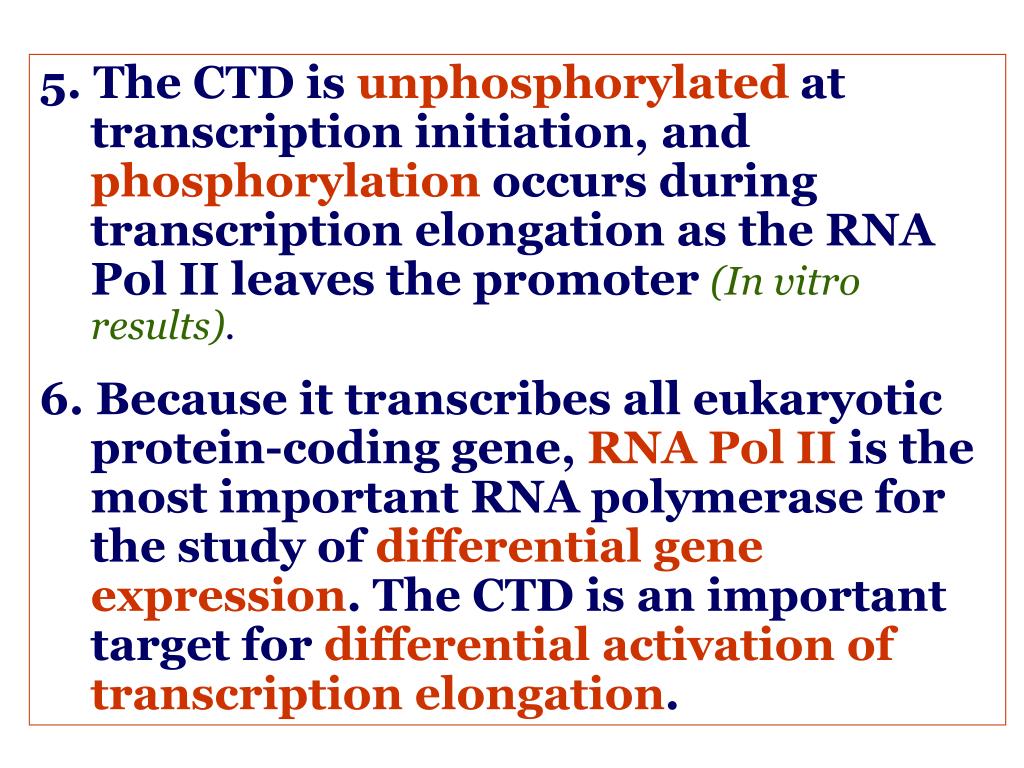 5. The CTD is unphosphorylated at transcription initiation, and phosphorylation occurs during transcription elongation as the RNA Pol II leaves the promoter (In vitro results).

6. Because it transcribes all eukaryotic protein-coding gene, RNA Pol II is the most important RNA polymerase for the study of differential gene expression. The CTD is an important target for differential activation of transcription elongation.